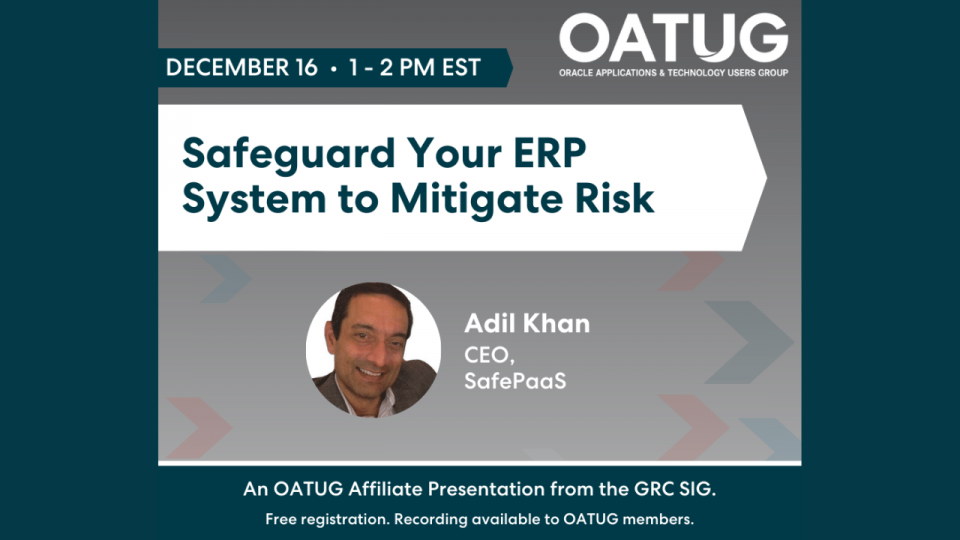 DECEMBER 16 • 1 - 2 PM EST

OATUG
ORACLE APPLICATIONS & TECHNOLOGY USERS GROUP

Safeguard Your ERP System to Mitigate Risk

Adil Khan
CEO,
SafePaaS

An OATUG Affiliate Presentation from the GRC SIG.
Free registration. Recording available to OATUG members.